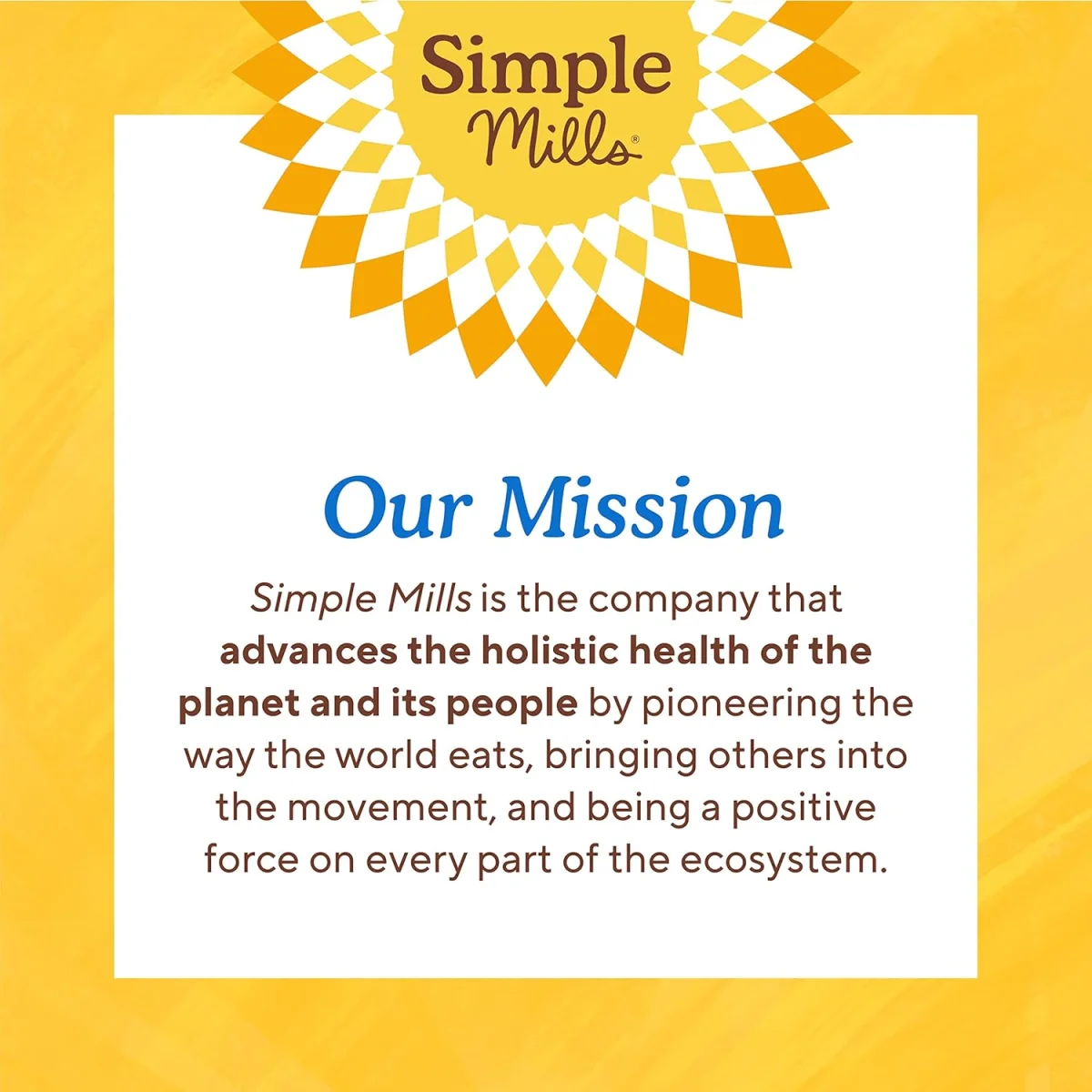 Simple Mills®

Our Mission

Simple Mills is the company that advances the holistic health of the planet and its people by pioneering the way the world eats, bringing others into the movement, and being a positive force on every part of the ecosystem.